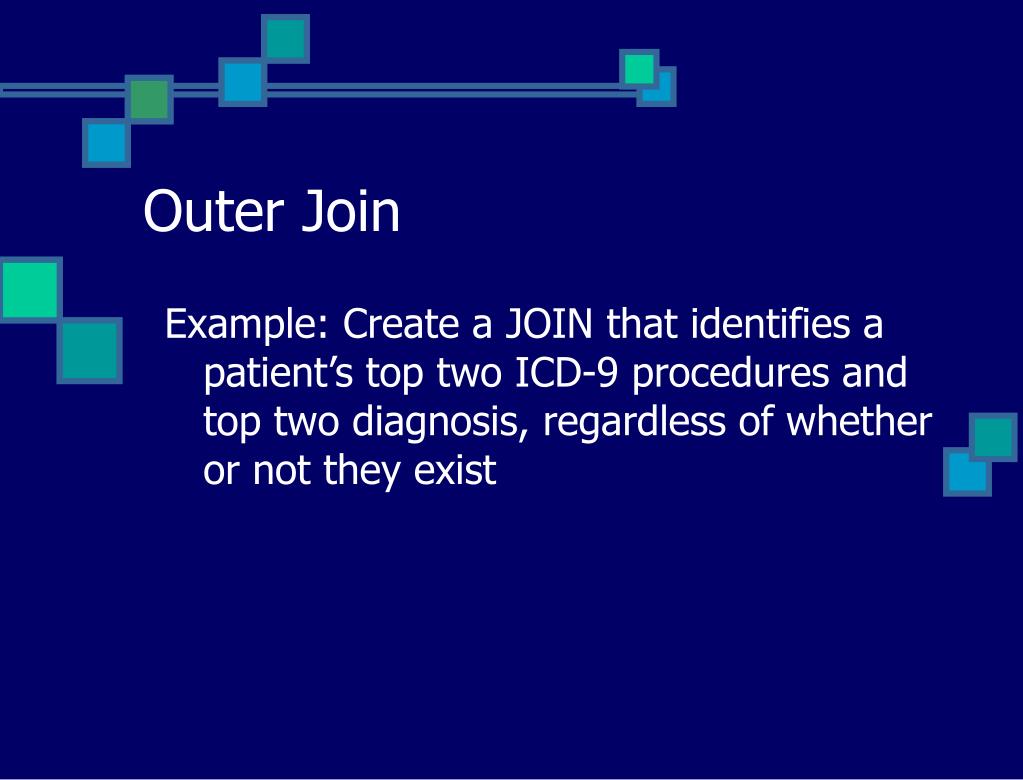 Outer Join

Example: Create a JOIN that identifies a patient’s top two ICD-9 procedures and top two diagnosis, regardless of whether or not they exist